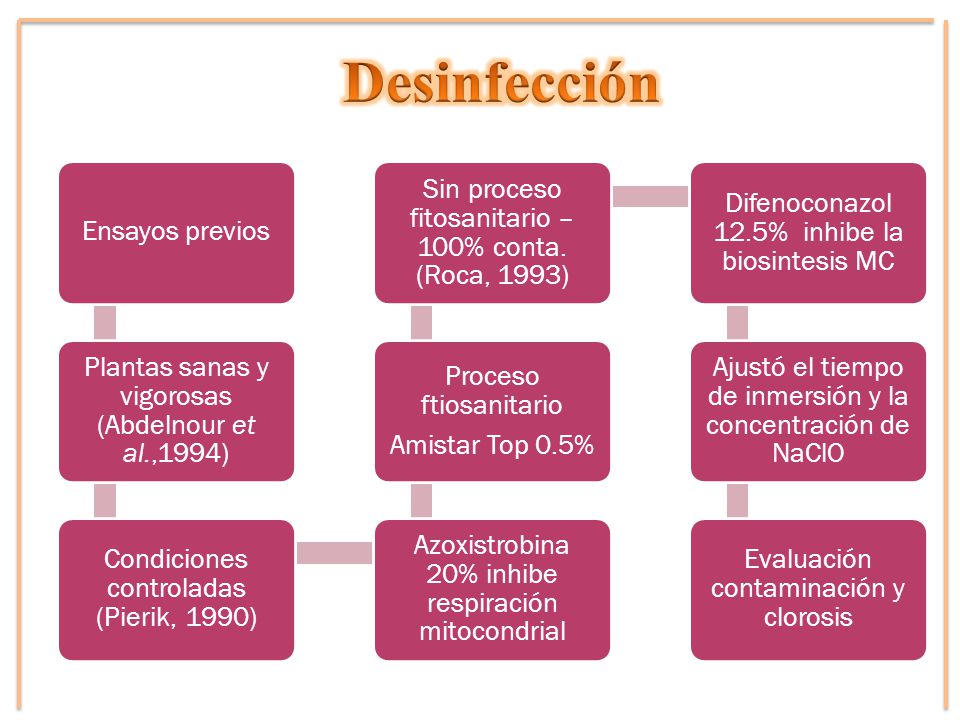 Desinfección

Ensayos previos

Plantas sanas y vigorosas (Abdelnour et al.,1994)

Condiciones controladas (Pierik, 1990)

Azoxistrobina 20% inhibe respiración mitocondrial

Proceso ftiosanitario

Amistar Top 0.5%

Sin proceso fitosanitario – 100% conta. (Roca, 1993)

Difenoconazol 12.5% inhibe la biosintesis MC

Ajustó el tiempo de inmersión y la concentración de NaClO

Evaluación contaminación y clorosis